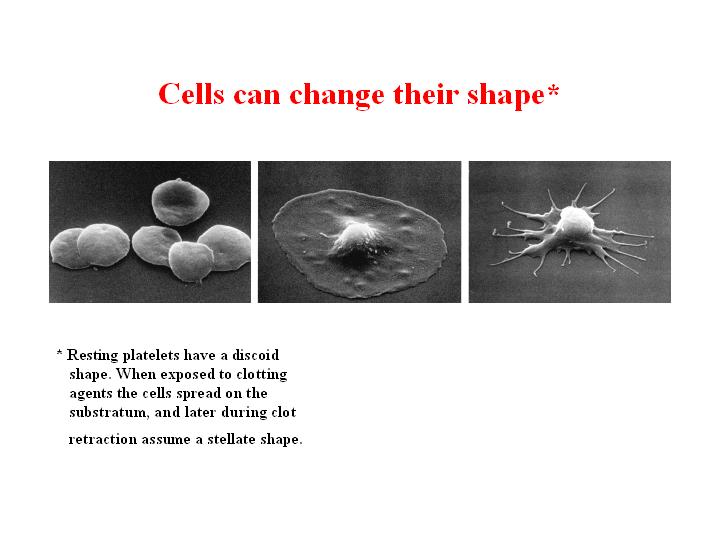 Cells can change their shape*

* Resting platelets have a discoid shape. When exposed to clotting agents the cells spread on the substratum, and later during clot retraction assume a stellate shape.